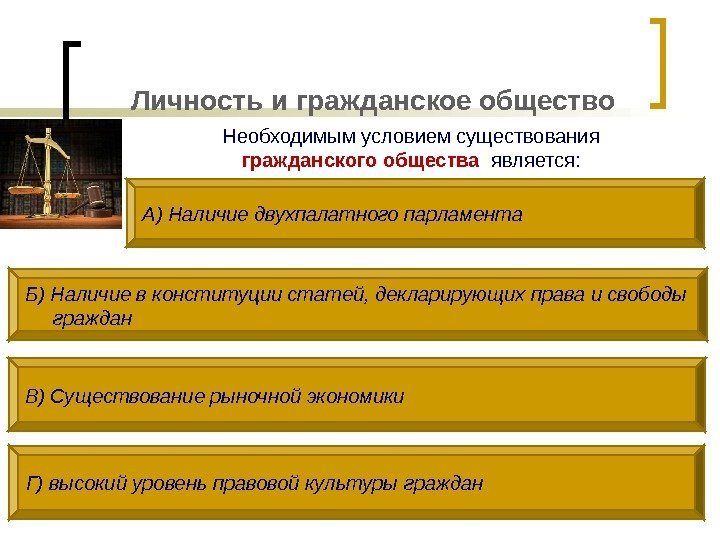 Личность и гражданское общество

Необходимым условием существования гражданского общества является:

А) Наличие двухпалатного парламента

Б) Наличие в конституции статей, декларирующих права и свободы граждан

В) Существование рыночной экономики

Г) высокий уровень правовой культуры граждан